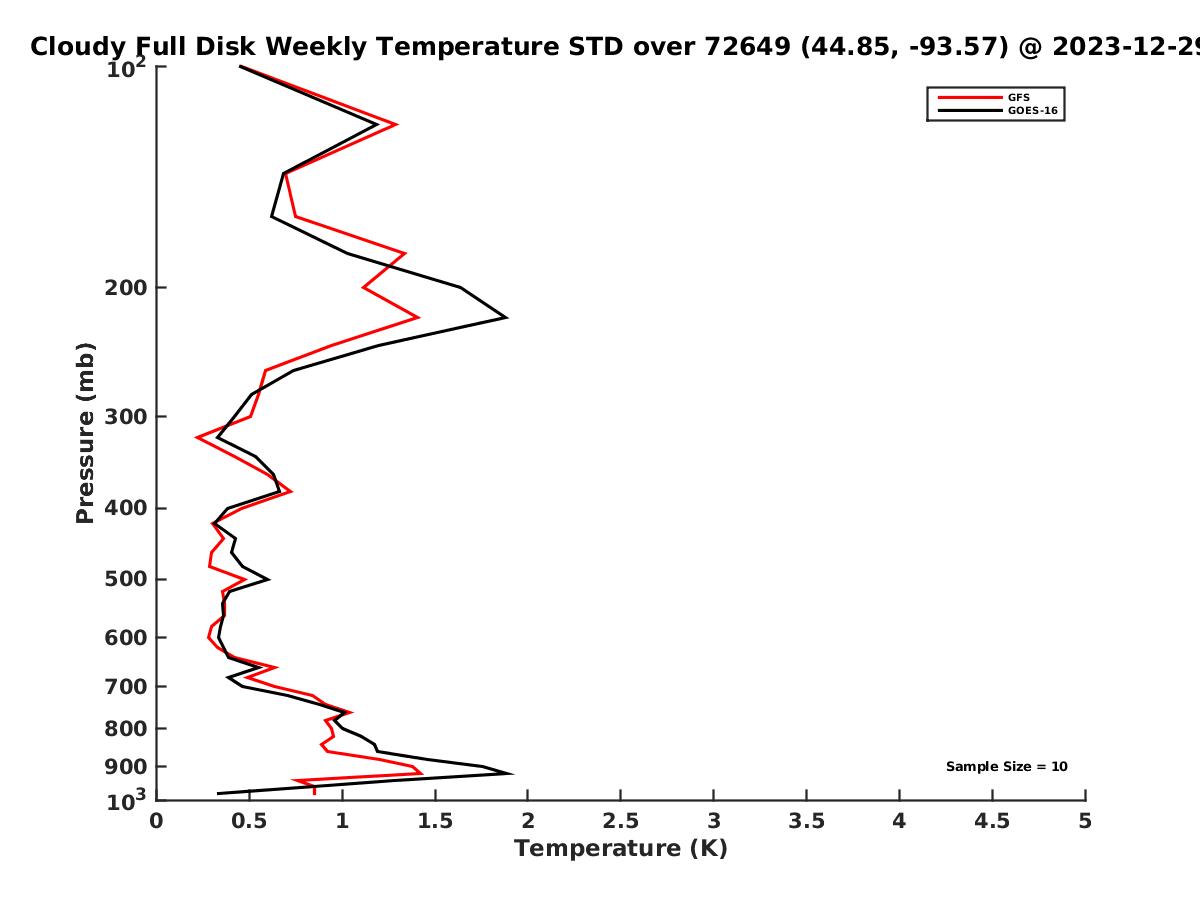 Cloudy Full Disk Weekly Temperature STD over 72649 (44.85, -93.57) @ 2023-12-29

GFS
GOES-16

Pressure (mb)

$10^2$
200
300
400
500
600
700
800
900
$10^3$

Sample Size = 10

0
0.5
1
1.5
2
2.5
3
3.5
4
4.5
5

Temperature (K)